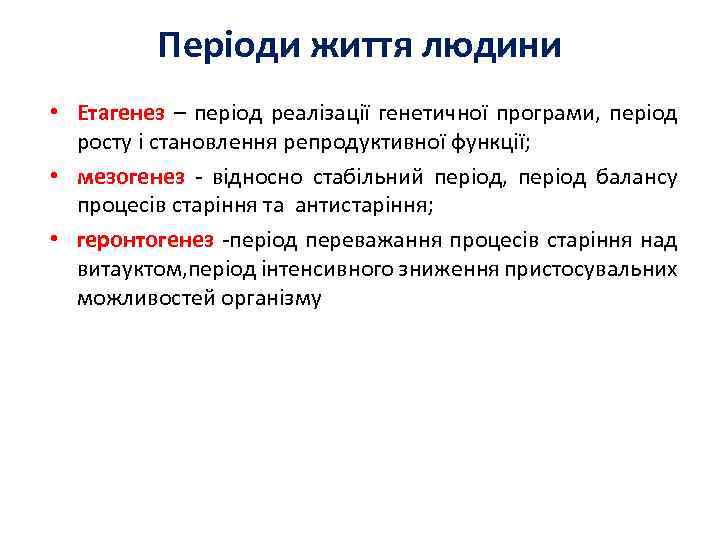 Періоди життя людини

• Етагенез – період реалізації генетичної програми, період росту і становлення репродуктивної функції;

• мезогенез - відносно стабільний період, період балансу процесів старіння та антистаріння;

• геронтогенез -період переважання процесів старіння над витауктом,період інтенсивного зниження пристосувальних можливостей організму